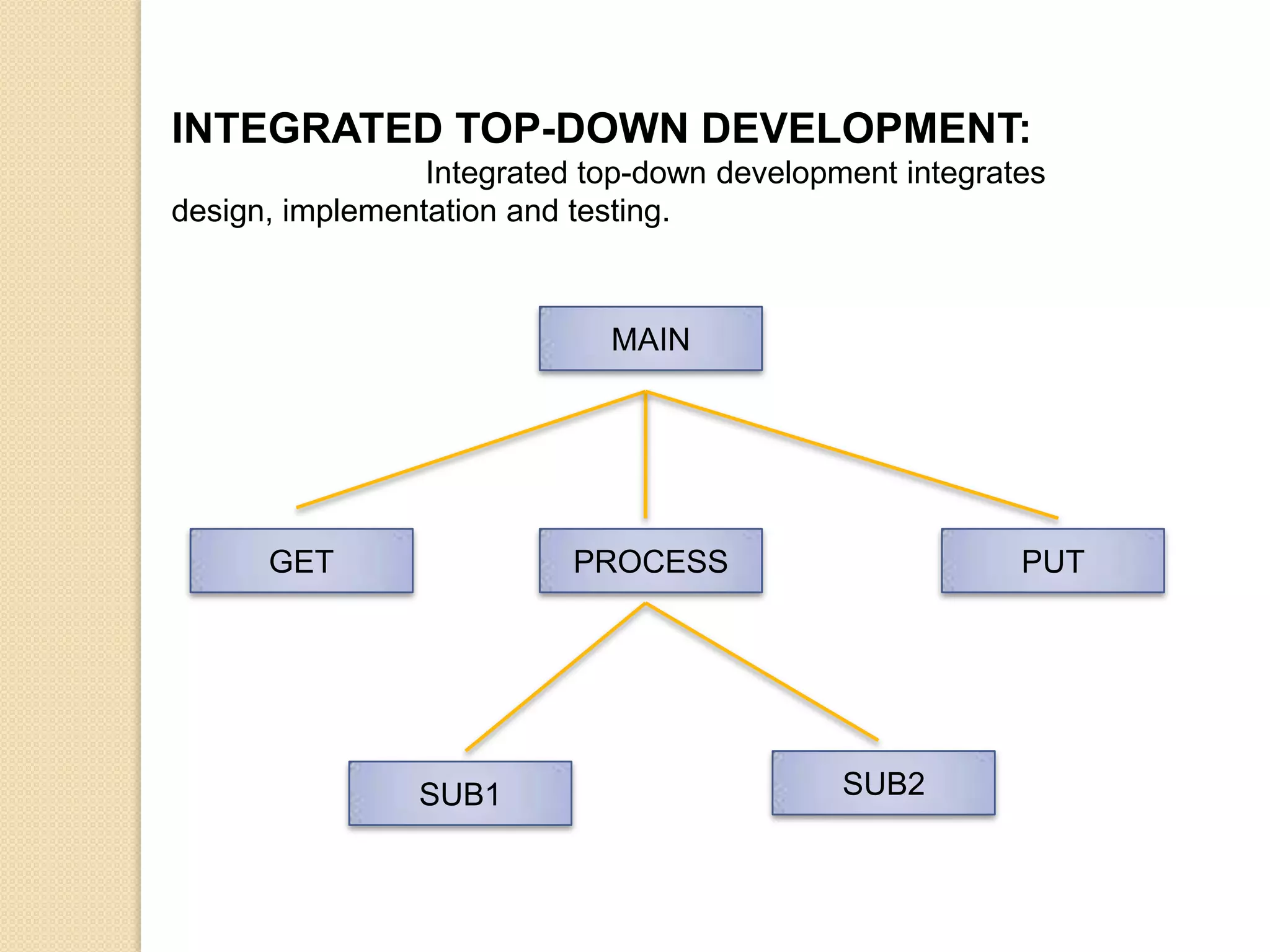 INTEGRATED TOP-DOWN DEVELOPMENT:

Integrated top-down development integrates design, implementation and testing.

MAIN

GET

PROCESS

PUT

SUB1

SUB2